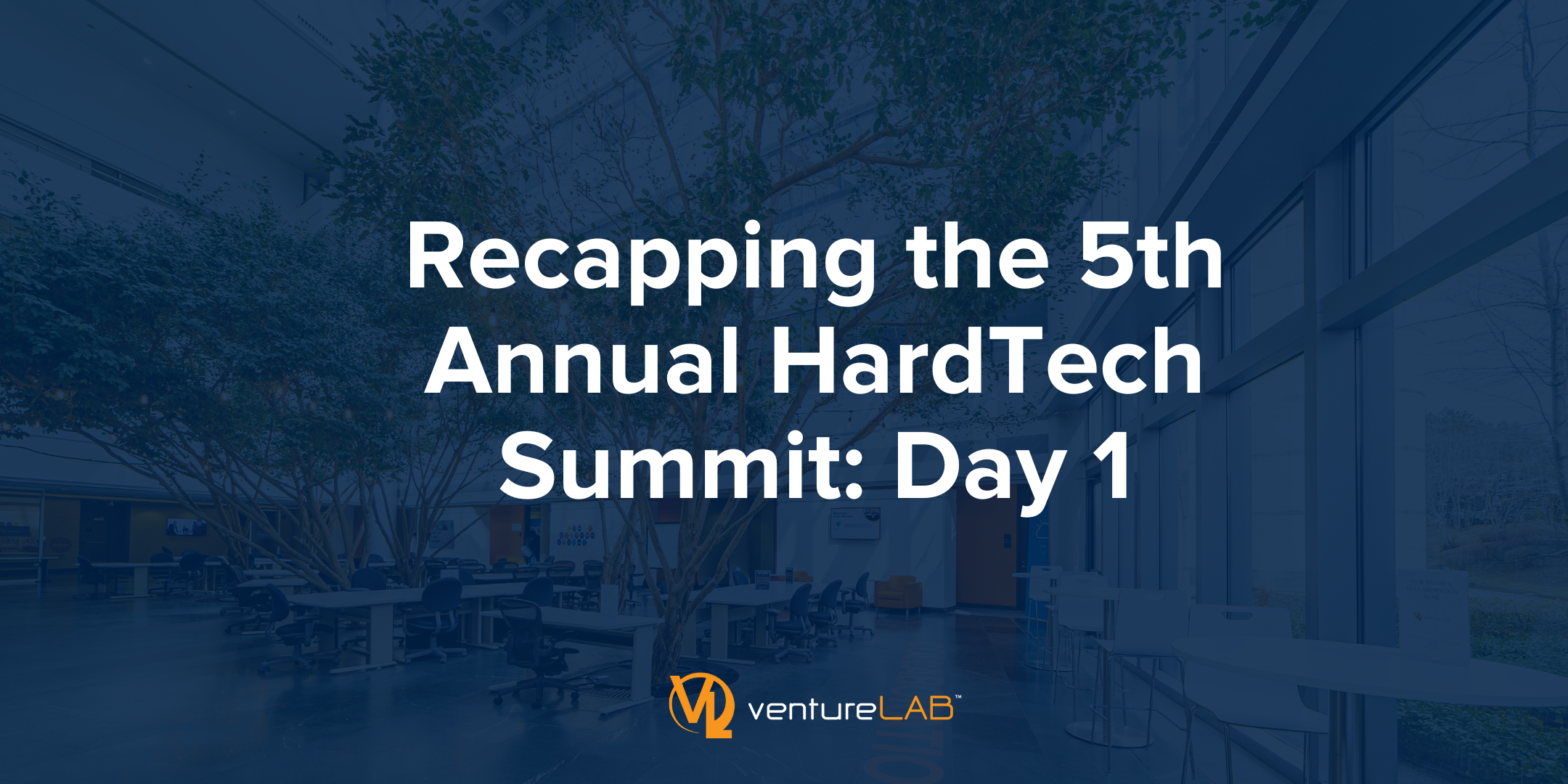 Recapping the 5th Annual HardTech Summit: Day 1

VL ventureLAB™